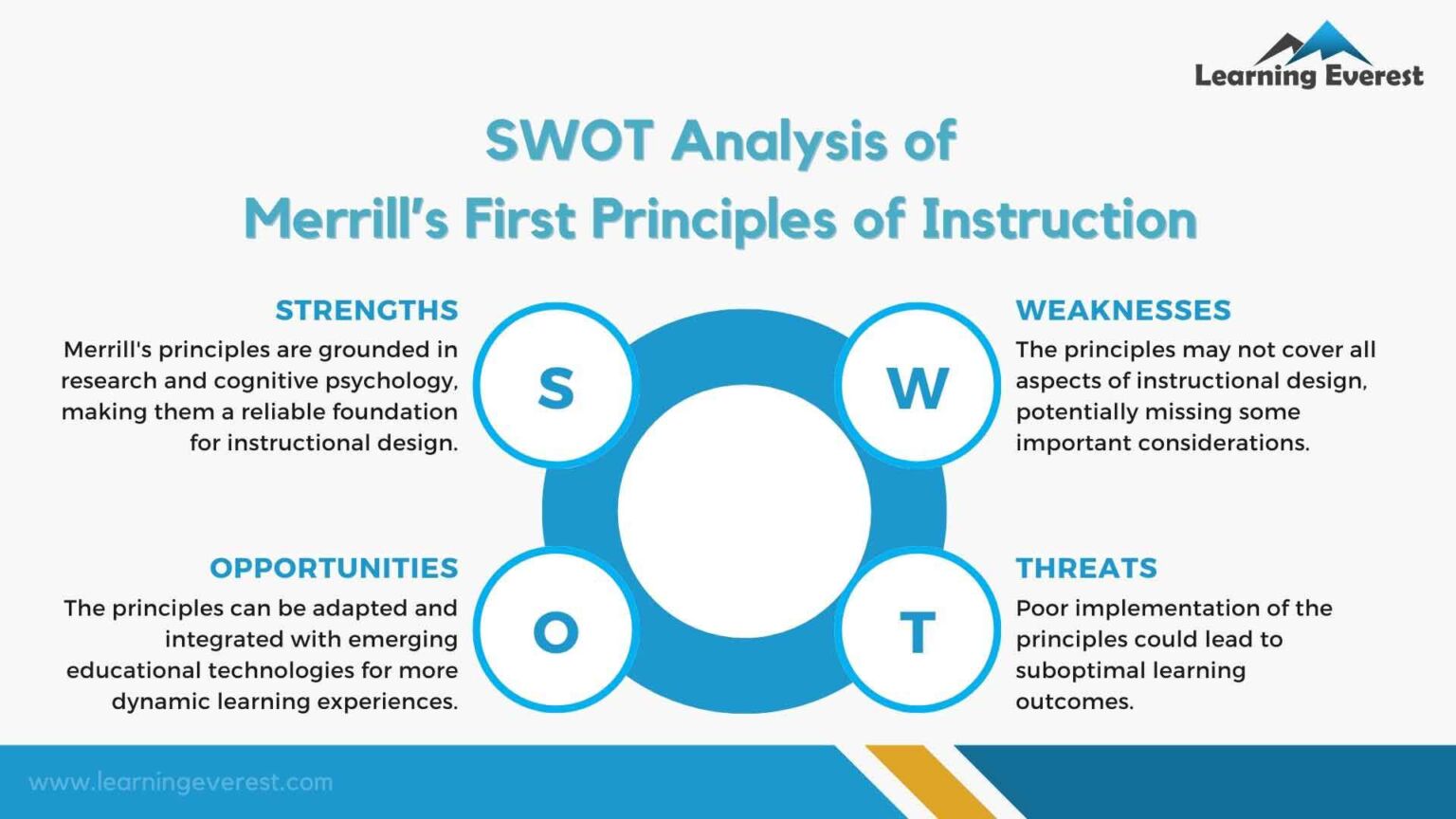 Learning Everest

SWOT Analysis of
Merrill's First Principles of Instruction

STRENGTHS
Merrill's principles are grounded in research and cognitive psychology, making them a reliable foundation for instructional design.

S

W

WEAKNESSES
The principles may not cover all aspects of instructional design, potentially missing some important considerations.

OPPORTUNITIES
The principles can be adapted and integrated with emerging educational technologies for more dynamic learning experiences.

O

T

THREATS
Poor implementation of the principles could lead to suboptimal learning outcomes.

www.learningeverest.com